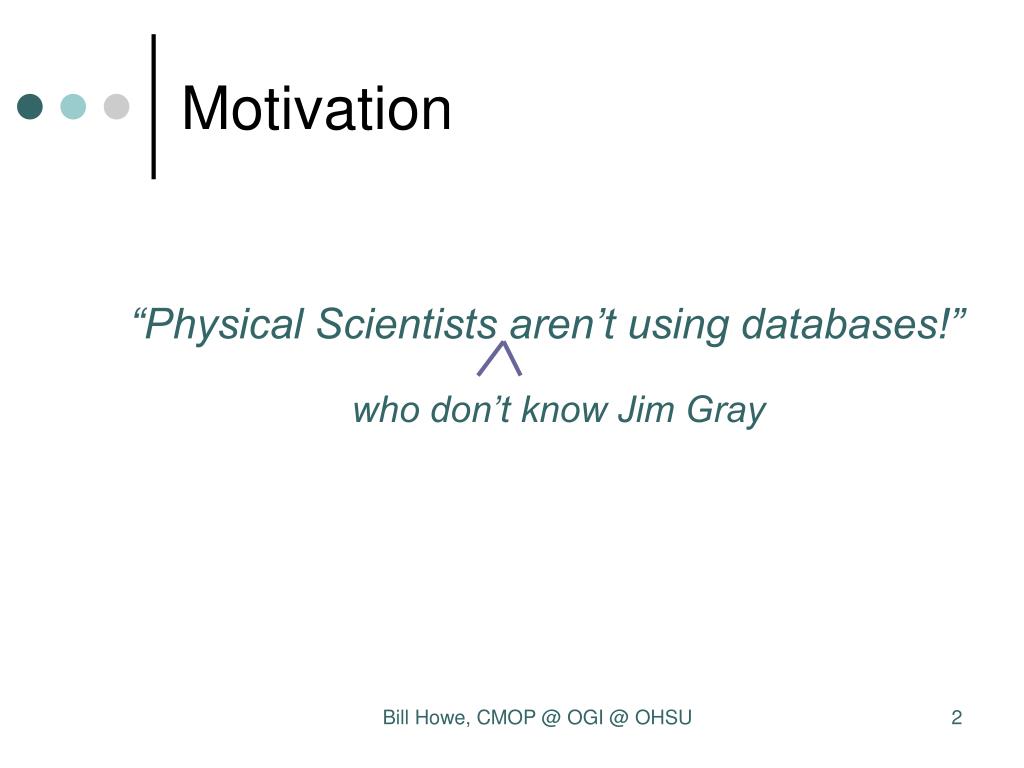 Motivation

“Physical Scientists aren’t using databases!”

who don’t know Jim Gray

Bill Howe, CMOP @ OGI @ OHSU

2